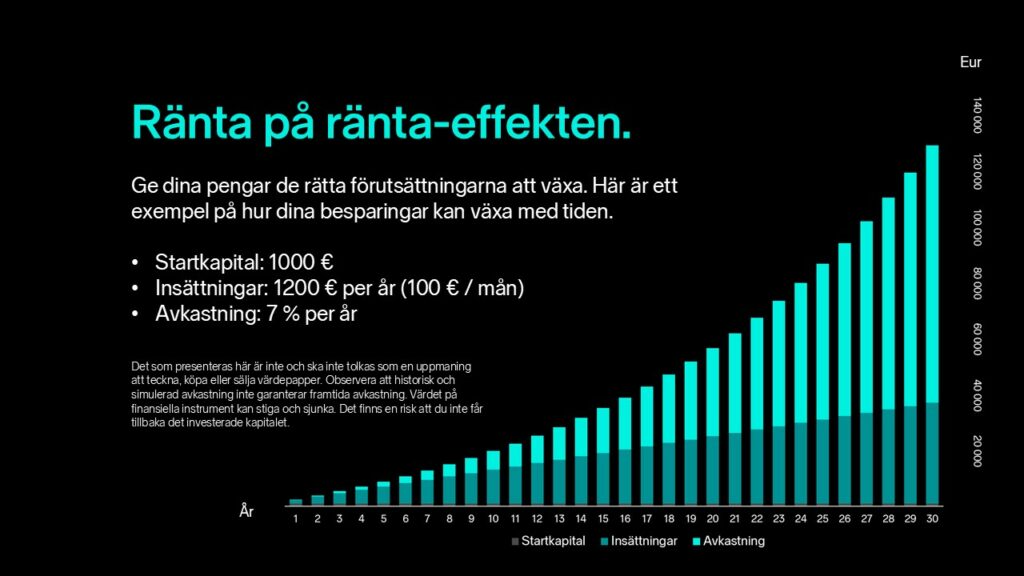 Ränta på ränta-effekten.

Ge dina pengar de rätta förutsättningarna att växa. Här är ett exempel på hur dina besparingar kan växa med tiden.

• Startkapital: 1000 €
• Insättningar: 1200 € per år (100 € / mån)
• Avkastning: 7 % per år

Det som presenteras här är inte och ska inte tolkas som en uppmaning att teckna, köpa eller sälja värdepapper. Observera att historisk och simulerad avkastning inte garanterar framtida avkastning. Värdet på finansiella instrument kan stiga och sjunka. Det finns en risk att du inte får tillbaka det investerade kapitalet.

Eur
140 000
120 000
100 000
80 000
60 000
40 000
20 000

År
1 2 3 4 5 6 7 8 9 10 11 12 13 14 15 16 17 18 19 20 21 22 23 24 25 26 27 28 29 30

Startkapital Insättningar Avkastning